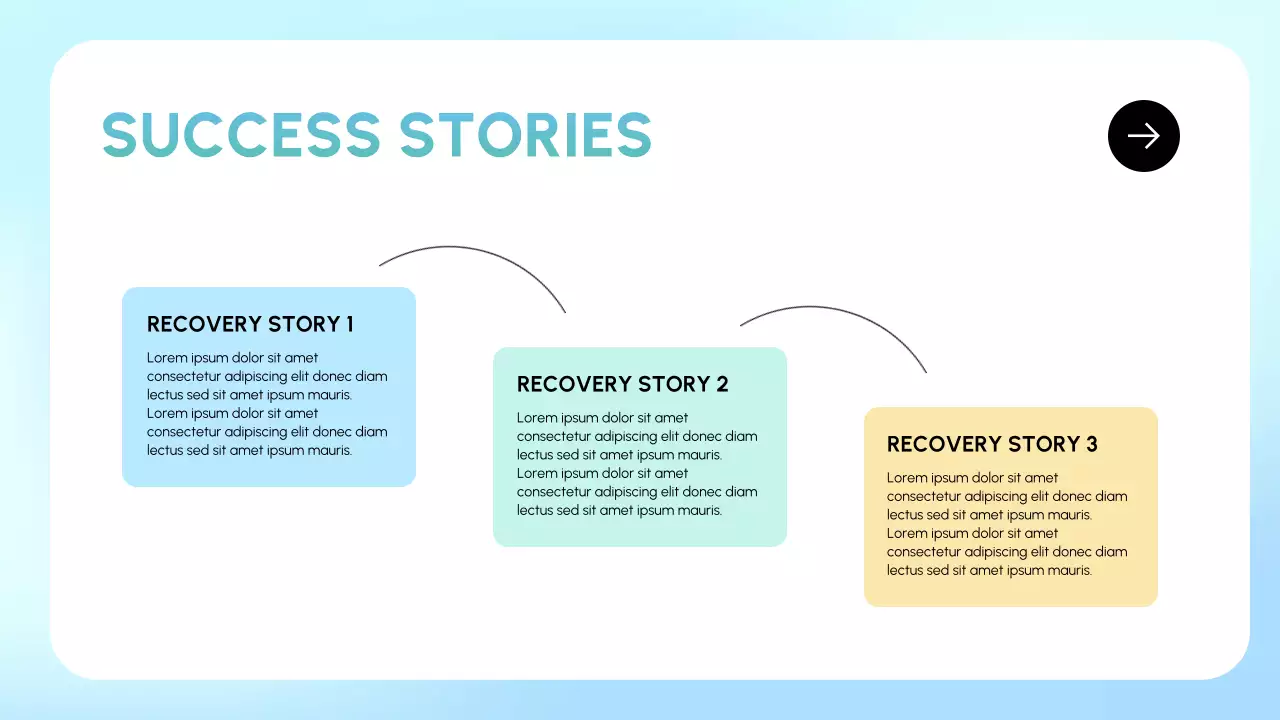 SUCCESS STORIES

RECOVERY STORY 1

Lorem ipsum dolor sit amet consectetur adipiscing elit donec diam lectus sed sit amet ipsum mauris. Lorem ipsum dolor sit amet consectetur adipiscing elit donec diam lectus sed sit amet ipsum mauris.

RECOVERY STORY 2

Lorem ipsum dolor sit amet consectetur adipiscing elit donec diam lectus sed sit amet ipsum mauris. Lorem ipsum dolor sit amet consectetur adipiscing elit donec diam lectus sed sit amet ipsum mauris.

RECOVERY STORY 3

Lorem ipsum dolor sit amet consectetur adipiscing elit donec diam lectus sed sit amet ipsum mauris. Lorem ipsum dolor sit amet consectetur adipiscing elit donec diam lectus sed sit amet ipsum mauris.